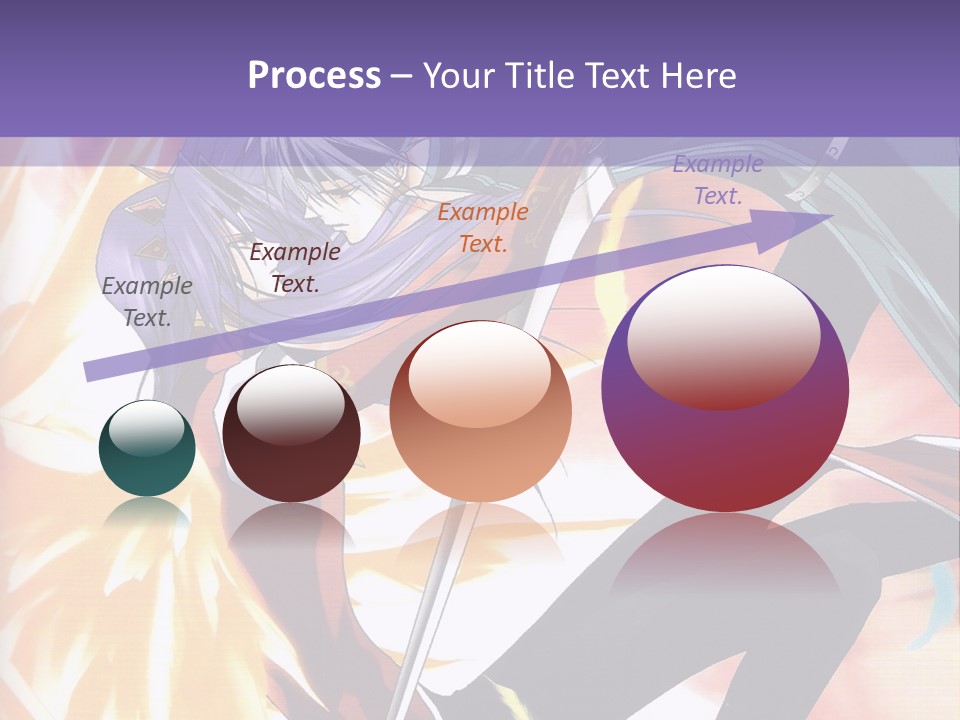 Process – Your Title Text Here

Example Text.

Example Text.

Example Text.

Example Text.